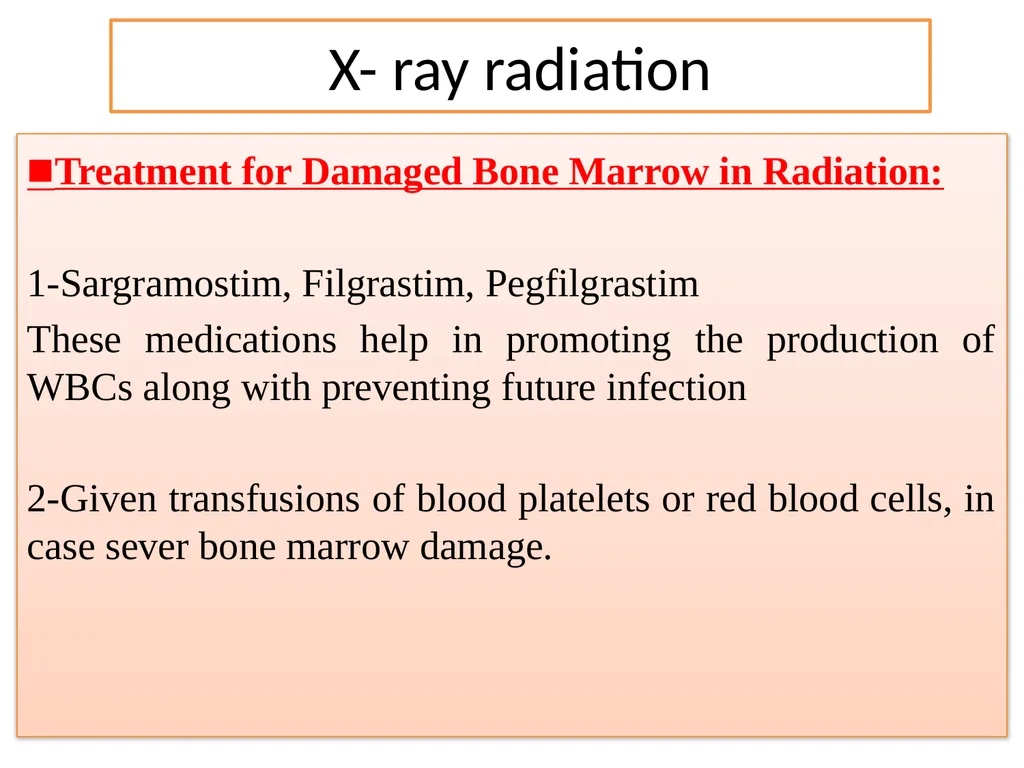 X- ray radiation

■Treatment for Damaged Bone Marrow in Radiation:

1-Sargramostim, Filgrastim, Pegfilgrastim

These medications help in promoting the production of WBCs along with preventing future infection

2-Given transfusions of blood platelets or red blood cells, in case sever bone marrow damage.